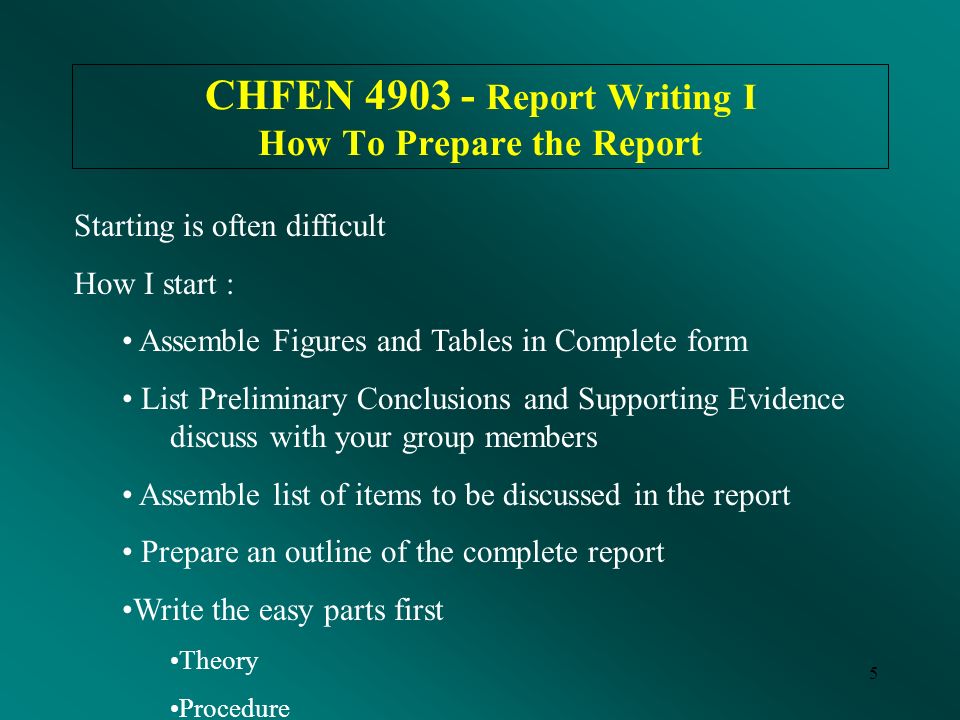 CHFEN 4903 - Report Writing I
How To Prepare the Report

Starting is often difficult

How I start :

• Assemble Figures and Tables in Complete form

• List Preliminary Conclusions and Supporting Evidence discuss with your group members

• Assemble list of items to be discussed in the report

• Prepare an outline of the complete report

•Write the easy parts first

•Theory

•Procedure

5